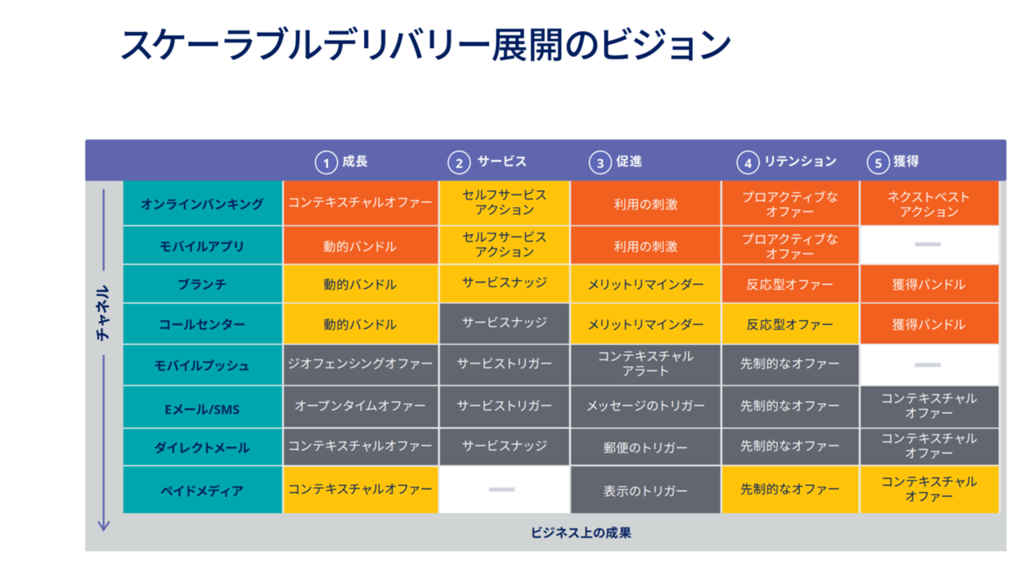 スケーラブルデリバリー展開のビジョン

チャネル

| | ① 成長 | ② サービス | ③ 促進 | ④ リテンション | ⑤ 獲得 |
|---|---|---|---|---|---|
| オンラインバンキング | コンテキスチャルオファー | セルフサービスアクション | 利用の刺激 | プロアクティブなオファー | ネクストベストアクション |
| モバイルアプリ | 動的バンドル | セルフサービスアクション | 利用の刺激 | プロアクティブなオファー | — |
| ブランチ | 動的バンドル | サービスナッジ | メリットリマインダー | 反応型オファー | 獲得バンドル |
| コールセンター | 動的バンドル | サービスナッジ | メリットリマインダー | 反応型オファー | 獲得バンドル |
| モバイルプッシュ | ジオフェンシングオファー | サービストリガー | コンテキスチャルアラート | 先制的なオファー | — |
| Eメール/SMS | オープンタイムオファー | サービストリガー | メッセージのトリガー | 先制的なオファー | コンテキスチャルオファー |
| ダイレクトメール | コンテキスチャルオファー | サービスナッジ | 郵便のトリガー | 先制的なオファー | コンテキスチャルオファー |
| ペイドメディア | コンテキスチャルオファー | — | 表示のトリガー | 先制的なオファー | コンテキスチャルオファー |

ビジネス上の成果